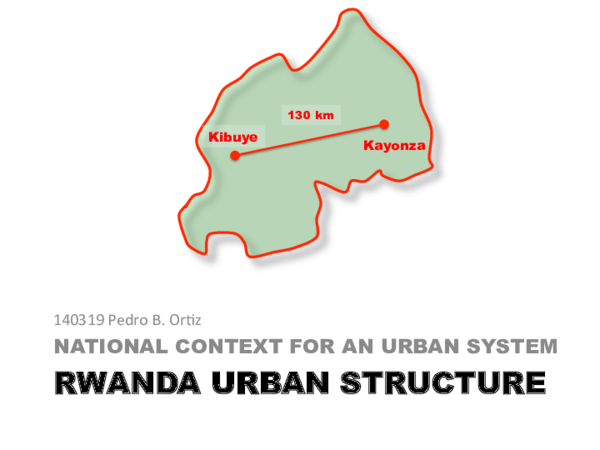 130 km
Kibuye
Kayonza

140319 Pedro B. Ortiz
NATIONAL CONTEXT FOR AN URBAN SYSTEM
RWANDA URBAN STRUCTURE